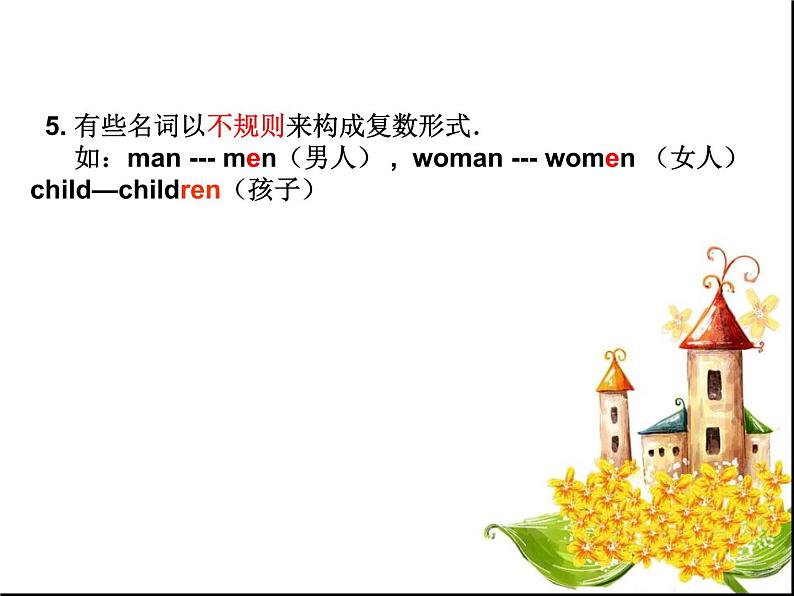 5. 有些名词以不规则来构成复数形式.
如：man --- men（男人），woman --- women （女人） child—children（孩子）